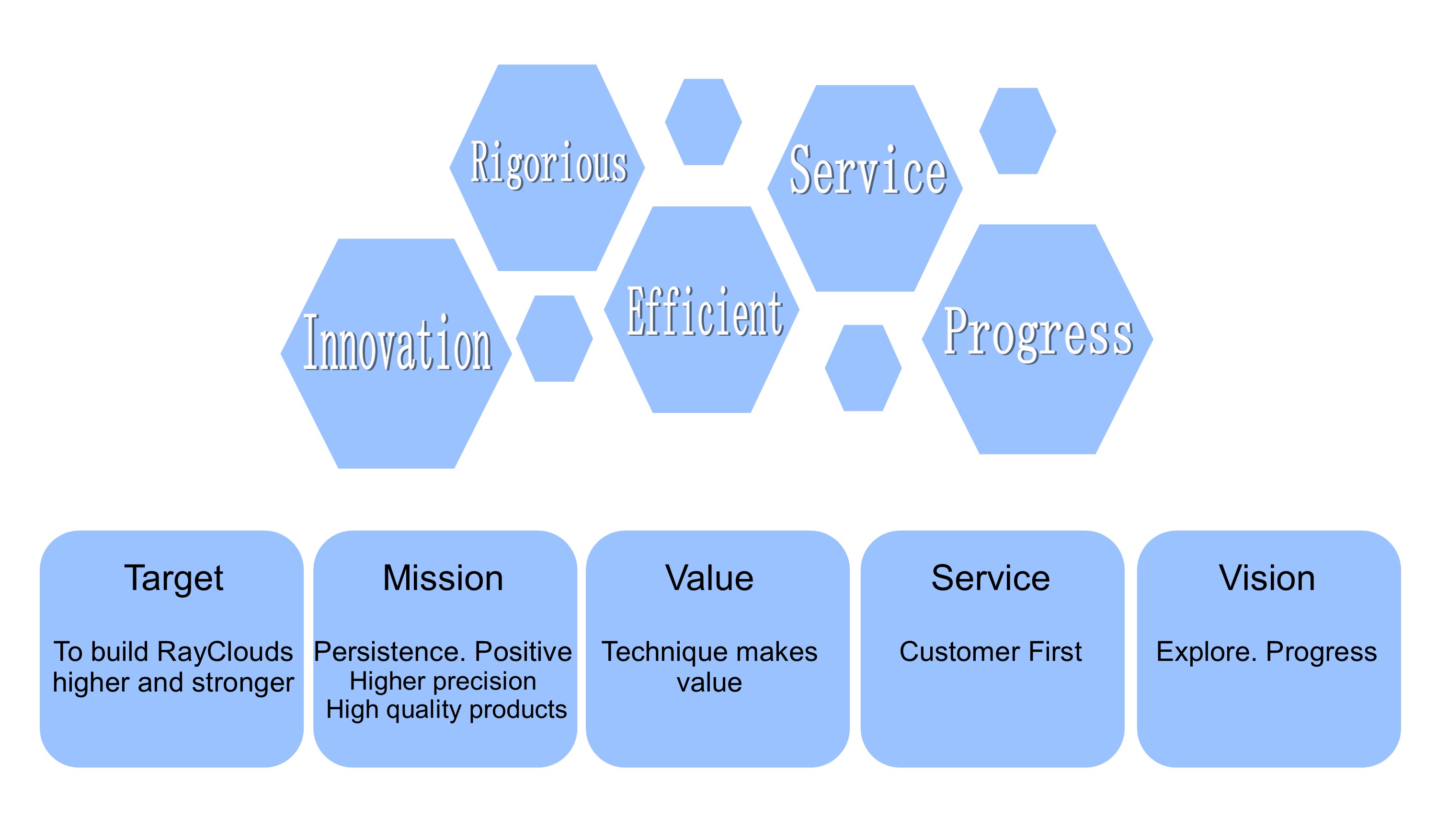 Rigorious

Service

Innovation

Efficient

Progress

Target

To build RayClouds higher and stronger

Mission

Persistence. Positive
Higher precision
High quality products

Value

Technique makes value

Service

Customer First

Vision

Explore. Progress